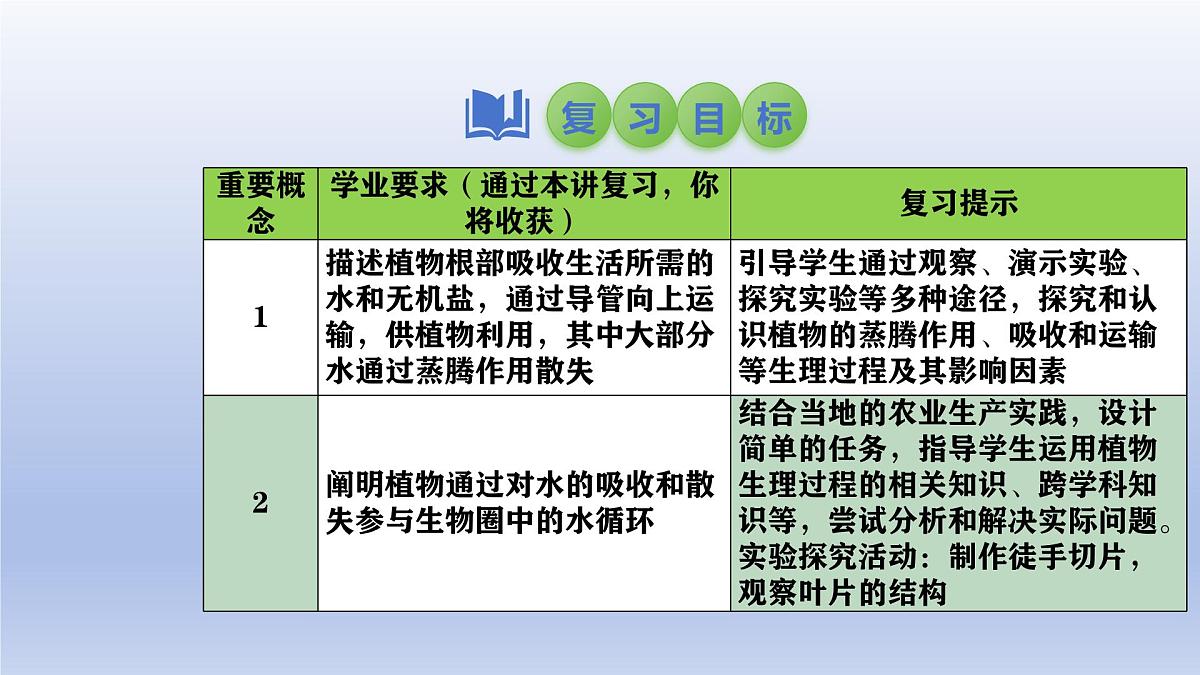 复习目标

| 重要概念 | 学业要求（通过本讲复习，你将收获） | 复习提示 |
|---|---|---|
| 1 | 描述植物根部吸收生活所需的水和无机盐，通过导管向上运输，供植物利用，其中大部分水通过蒸腾作用散失 | 引导学生通过观察、演示实验、探究实验等多种途径，探究和认识植物的蒸腾作用、吸收和运输等生理过程及其影响因素 |
| 2 | 阐明植物通过对水的吸收和散失参与生物圈中的水循环 | 结合当地的农业生产实践，设计简单的任务，指导学生运用植物生理过程的相关知识、跨学科知识等，尝试分析和解决实际问题。实验探究活动：制作徒手切片，观察叶片的结构 |